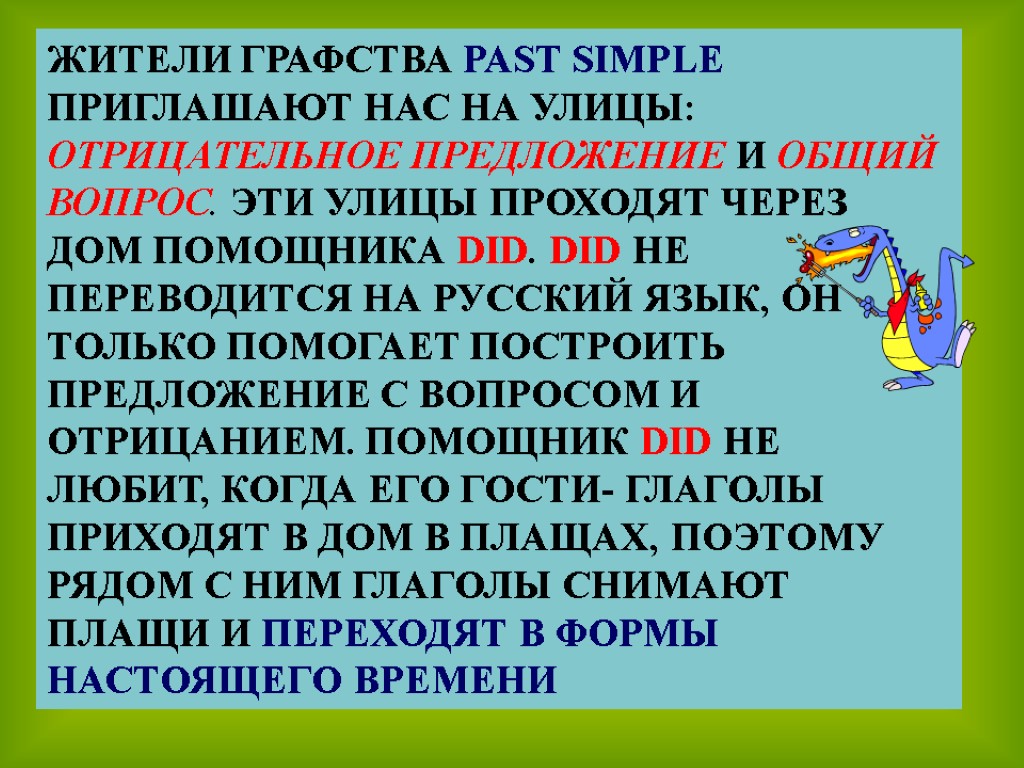 ЖИТЕЛИ ГРАФСТВА PAST SIMPLE ПРИГЛАШАЮТ НАС НА УЛИЦЫ: ОТРИЦАТЕЛЬНОЕ ПРЕДЛОЖЕНИЕ И ОБЩИЙ ВОПРОС. ЭТИ УЛИЦЫ ПРОХОДЯТ ЧЕРЕЗ ДОМ ПОМОЩНИКА DID. DID НЕ ПЕРЕВОДИТСЯ НА РУССКИЙ ЯЗЫК, ОН ТОЛЬКО ПОМОГАЕТ ПОСТРОИТЬ ПРЕДЛОЖЕНИЕ С ВОПРОСОМ И ОТРИЦАНИЕМ. ПОМОЩНИК DID НЕ ЛЮБИТ, КОГДА ЕГО ГОСТИ- ГЛАГОЛЫ ПРИХОДЯТ В ДОМ В ПЛАЩАХ, ПОЭТОМУ РЯДОМ С НИМ ГЛАГОЛЫ СНИМАЮТ ПЛАЩИ И ПЕРЕХОДЯТ В ФОРМЫ НАСТОЯЩЕГО ВРЕМЕНИ